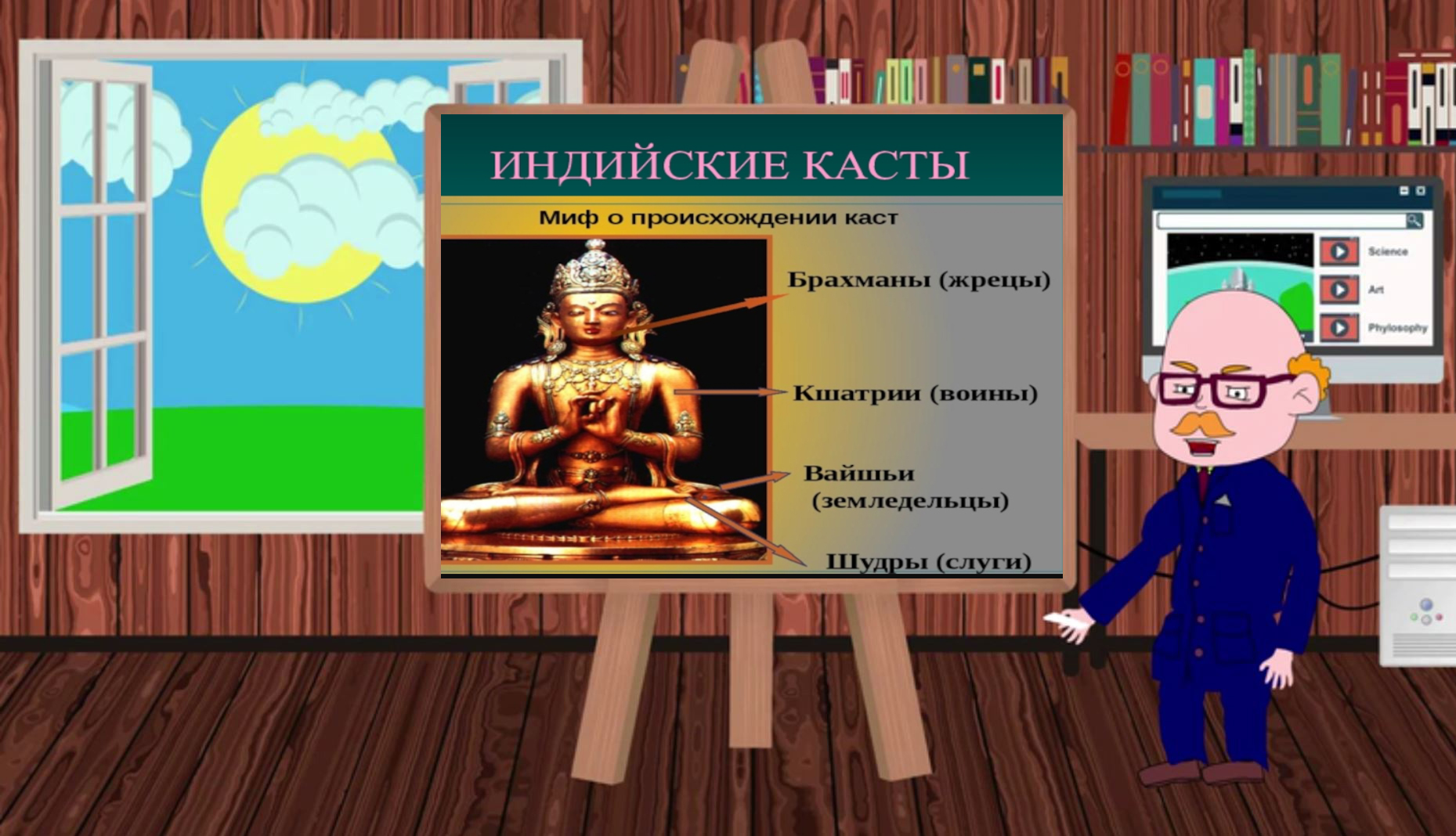 ИНДИЙСКИЕ КАСТЫ

Миф о происхождении каст

Брахманы (жрецы)

Кшатрии (воины)

Вайшьи (земледельцы)

Шудры (слуги)

Science

Art

Phylosophy